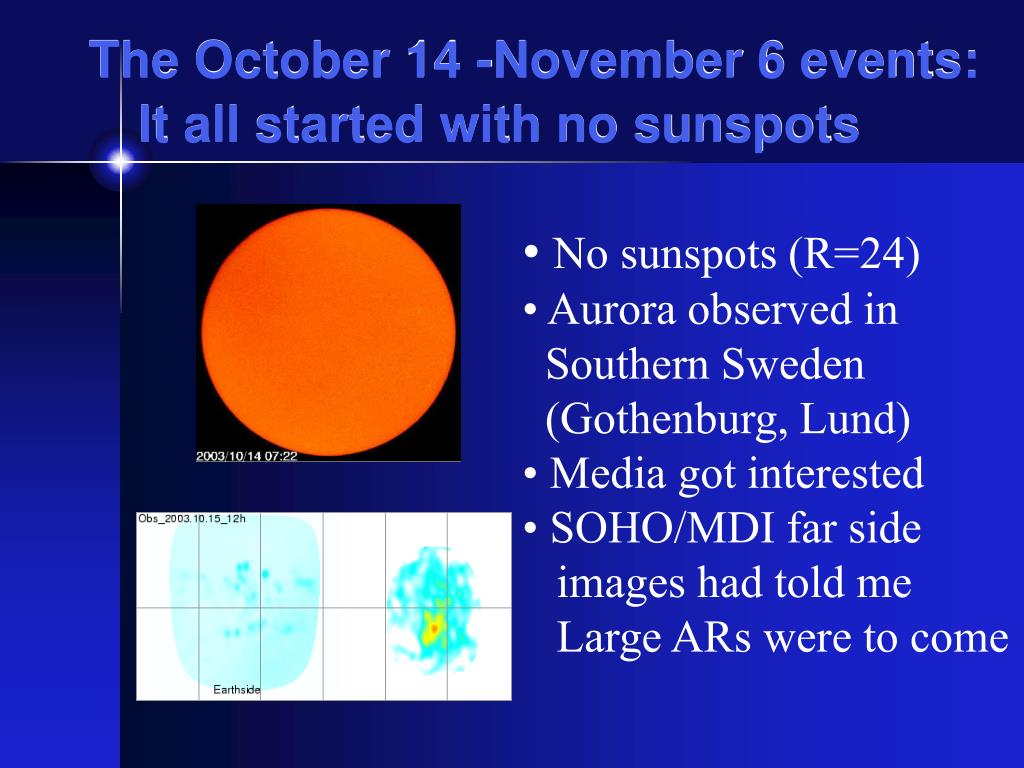 The October 14 -November 6 events: It all started with no sunspots

2003/10/14 07:22

Obs_2003.10.15_12h

Earthside

• No sunspots (R=24)
• Aurora observed in Southern Sweden (Gothenburg, Lund)
• Media got interested
• SOHO/MDI far side images had told me Large ARs were to come